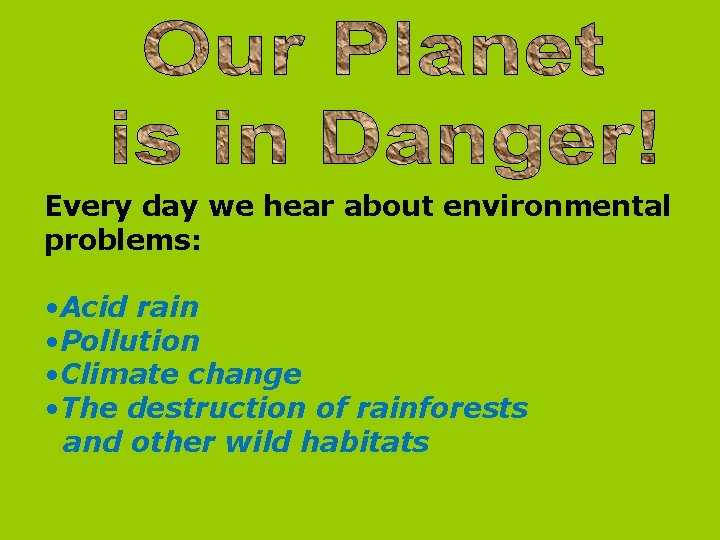 Our Planet is in Danger!

Every day we hear about environmental problems:

•Acid rain
•Pollution
•Climate change
•The destruction of rainforests and other wild habitats